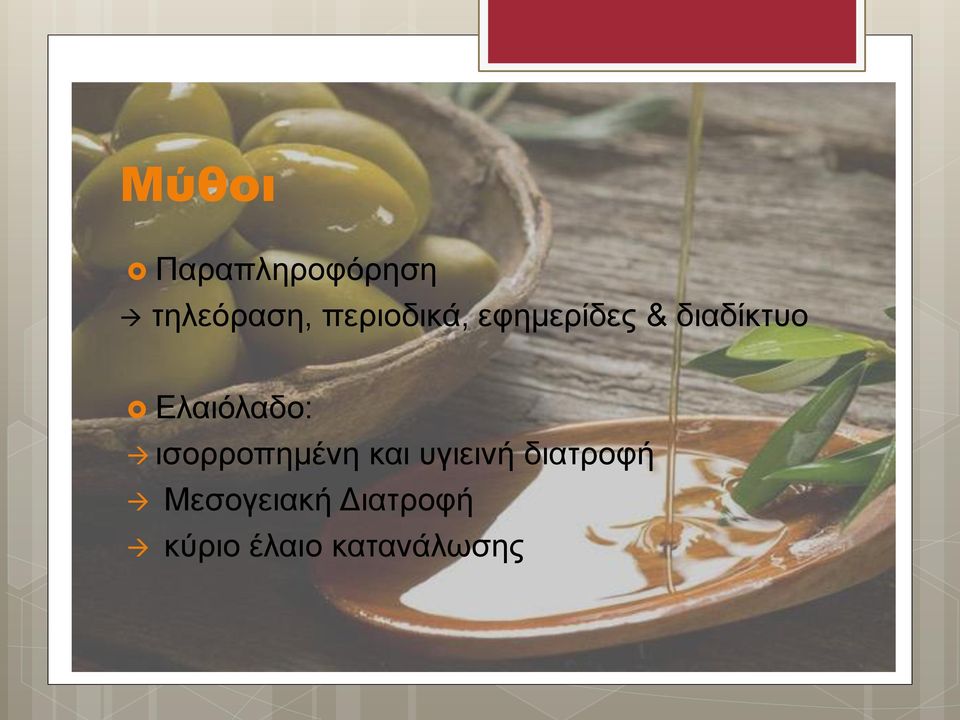 Μύθοι

Παραπληροφόρηση

→ τηλεόραση, περιοδικά, εφημερίδες & διαδίκτυο

Ελαιόλαδο:

→ ισορροπημένη και υγιεινή διατροφή

→ Μεσογειακή Διατροφή

→ κύριο έλαιο κατανάλωσης